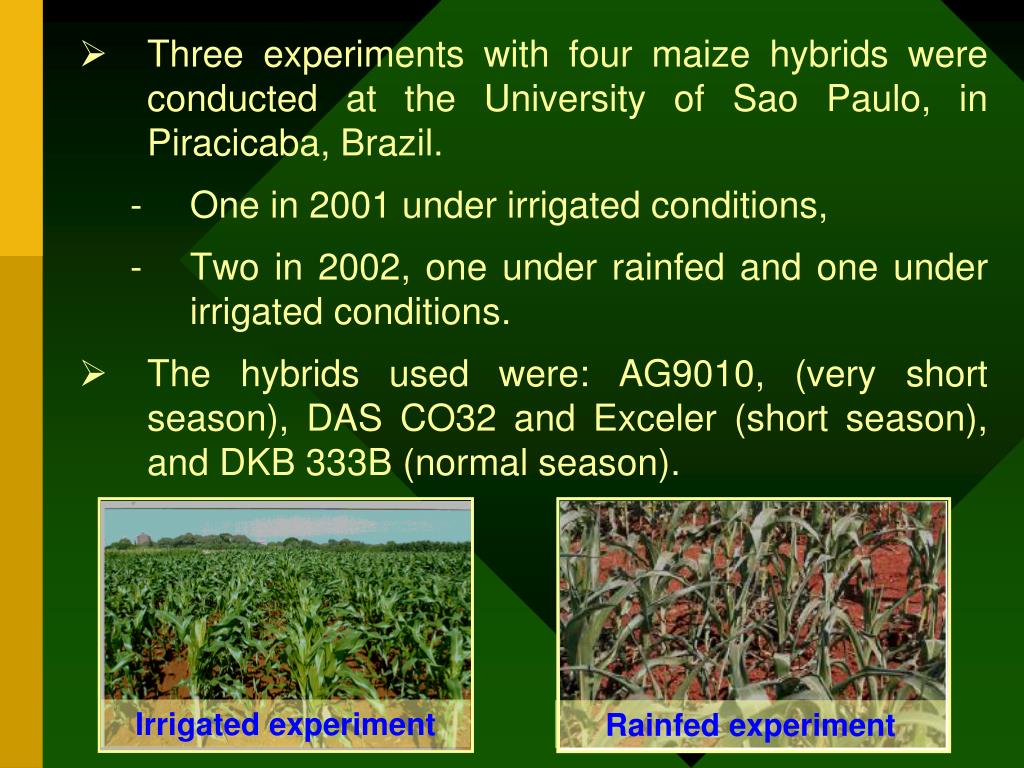 ➢ Three experiments with four maize hybrids were conducted at the University of Sao Paulo, in Piracicaba, Brazil.

- One in 2001 under irrigated conditions,

- Two in 2002, one under rainfed and one under irrigated conditions.

➢ The hybrids used were: AG9010, (very short season), DAS CO32 and Exceler (short season), and DKB 333B (normal season).

Irrigated experiment

Rainfed experiment